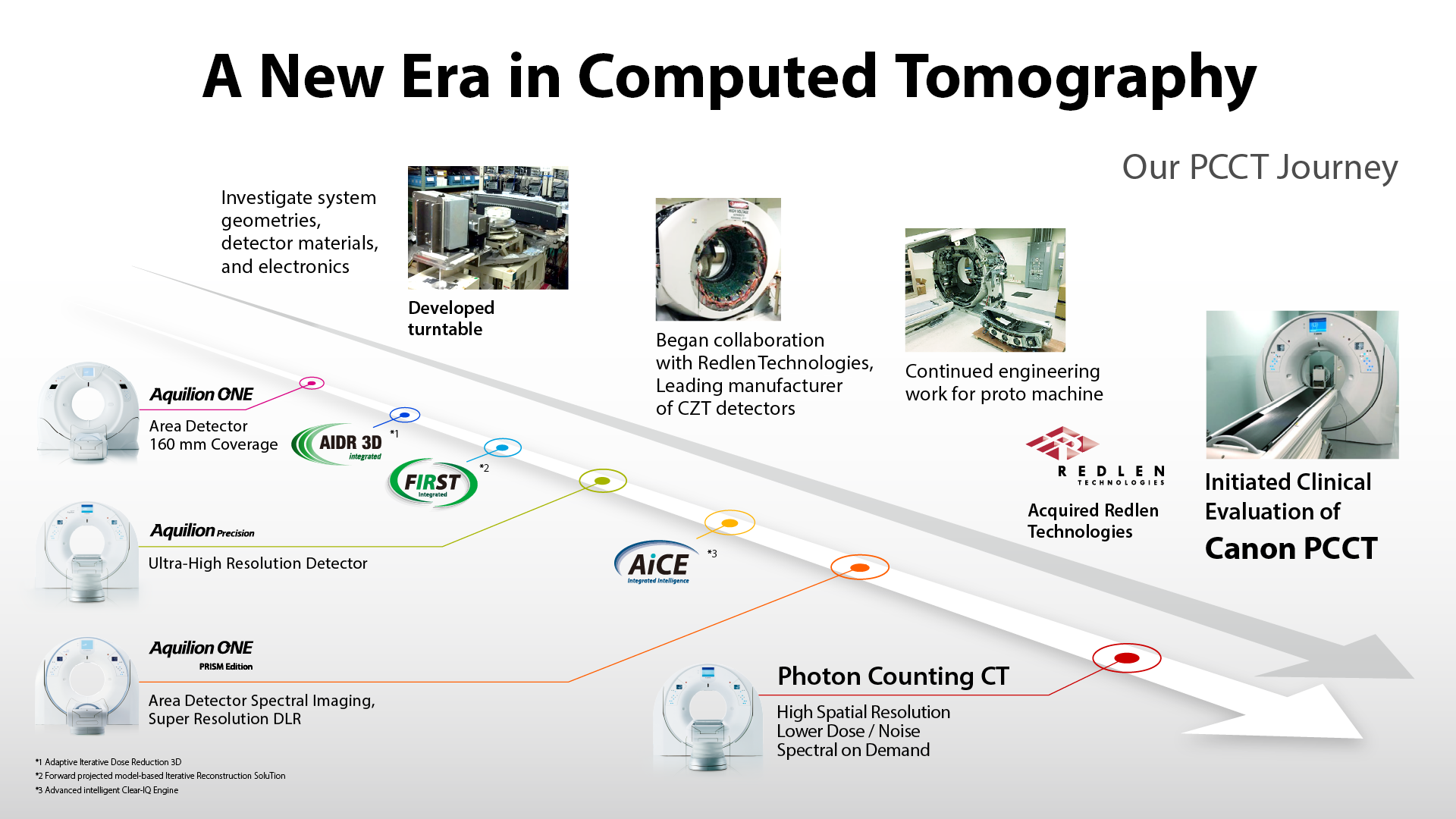 A New Era in Computed Tomography

Our PCCT Journey

Investigate system geometries, detector materials, and electronics

Developed turntable

Began collaboration with Redlen Technologies, Leading manufacturer of CZT detectors

Continued engineering work for proto machine

REDLEN TECHNOLOGIES

Acquired Redlen Technologies

Initiated Clinical Evaluation of

Canon PCCT

Aquilion ONE

Area Detector
160 mm Coverage

AIDR 3D integrated *1

FIRST Integrated *2

Aquilion Precision

Ultra-High Resolution Detector

AiCE Integrated Intelligence *3

Aquilion ONE PRISM Edition

Area Detector Spectral Imaging, Super Resolution DLR

Photon Counting CT

High Spatial Resolution
Lower Dose / Noise
Spectral on Demand

*1 Adaptive Iterative Dose Reduction 3D
*2 Forward projected model-based Iterative Reconstruction SoluTion
*3 Advanced intelligent Clear-IQ Engine